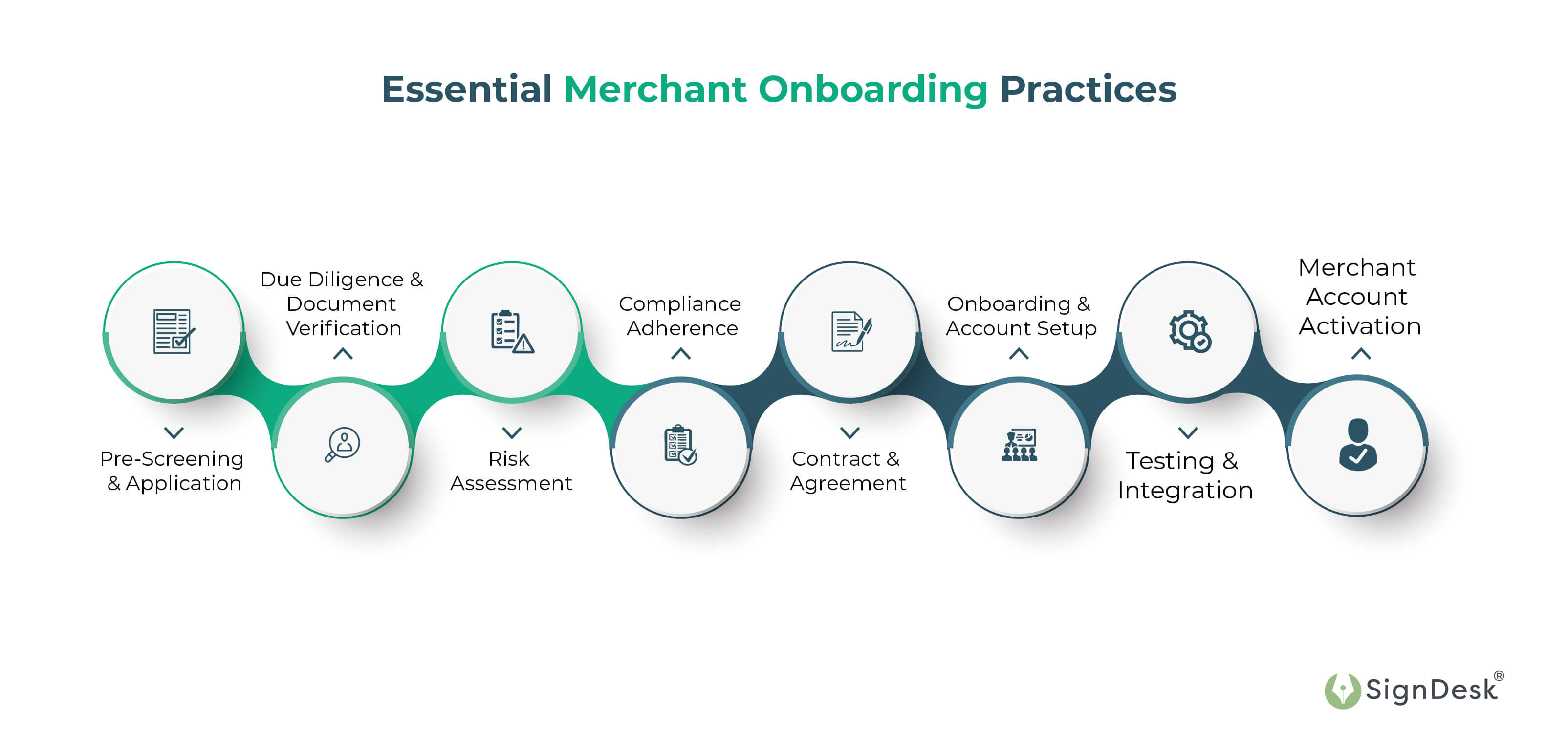 Essential Merchant Onboarding Practices

Pre-Screening & Application

Due Diligence & Document Verification

Risk Assessment

Compliance Adherence

Contract & Agreement

Onboarding & Account Setup

Testing & Integration

Merchant Account Activation

SignDesk®